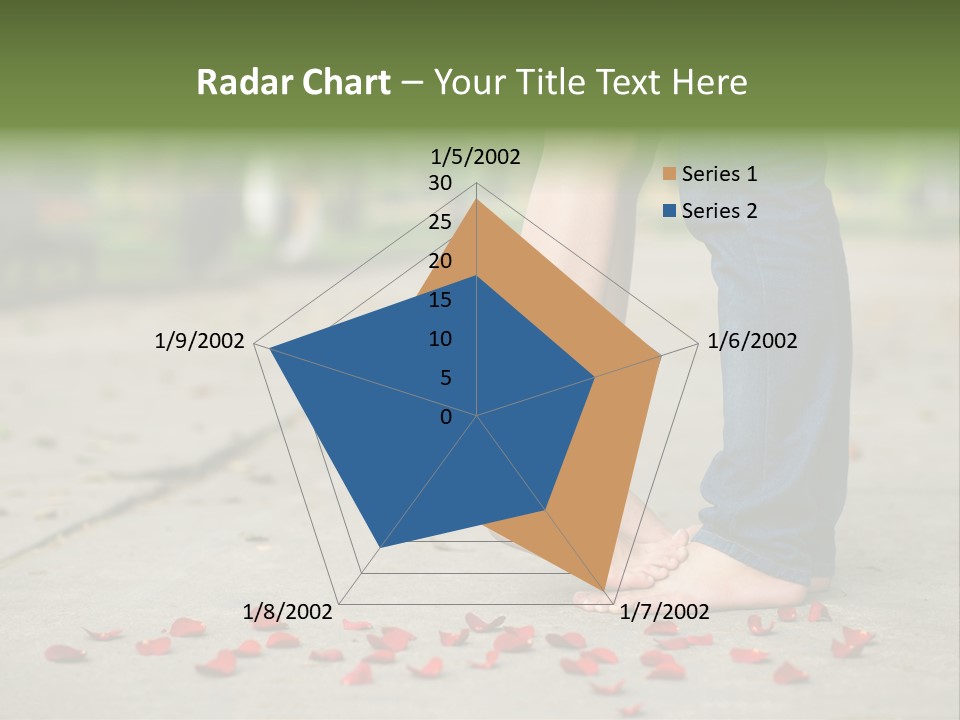 Radar Chart – Your Title Text Here

1/5/2002
30
25
20
15
10
5
0
1/6/2002
1/7/2002
1/8/2002
1/9/2002

Series 1
Series 2